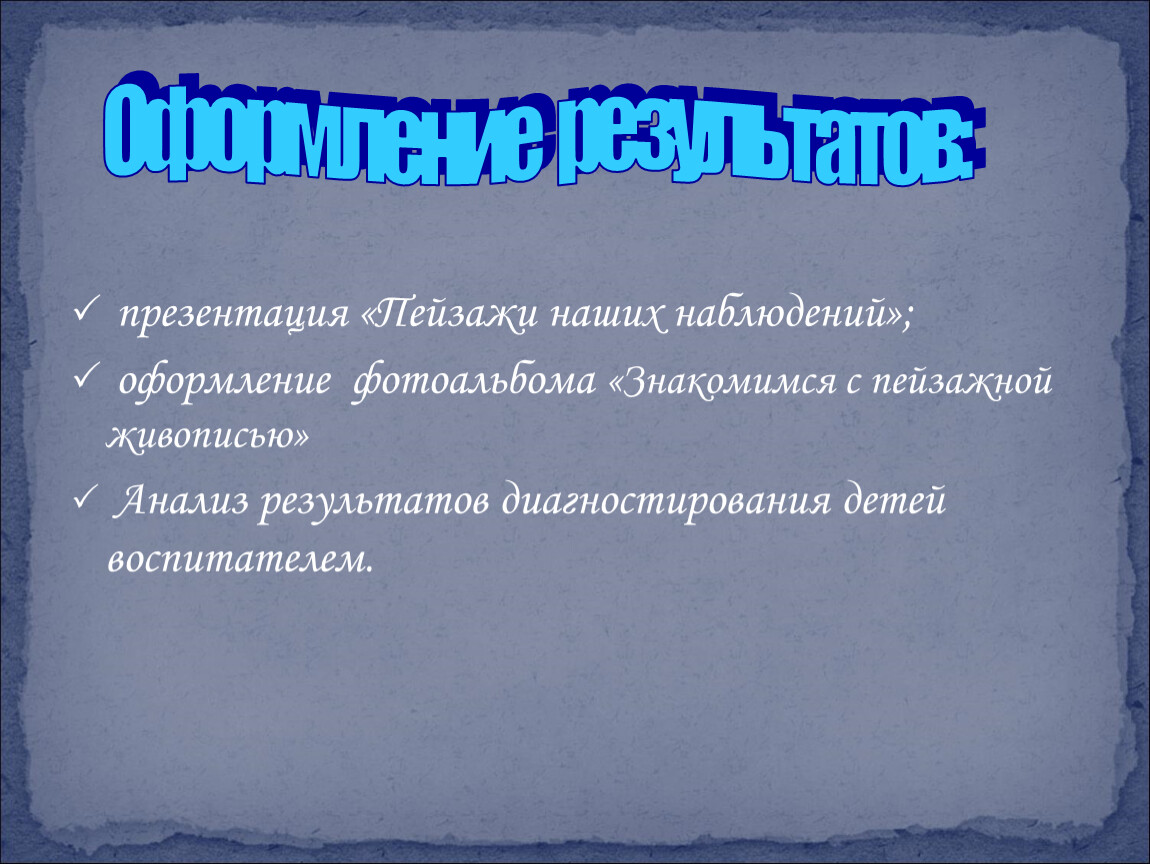 Оформление результатов:

✓ презентация «Пейзажи наших наблюдений»;

✓ оформление фотоальбома «Знакомимся с пейзажной живописью»

✓ Анализ результатов диагностирования детей воспитателем.